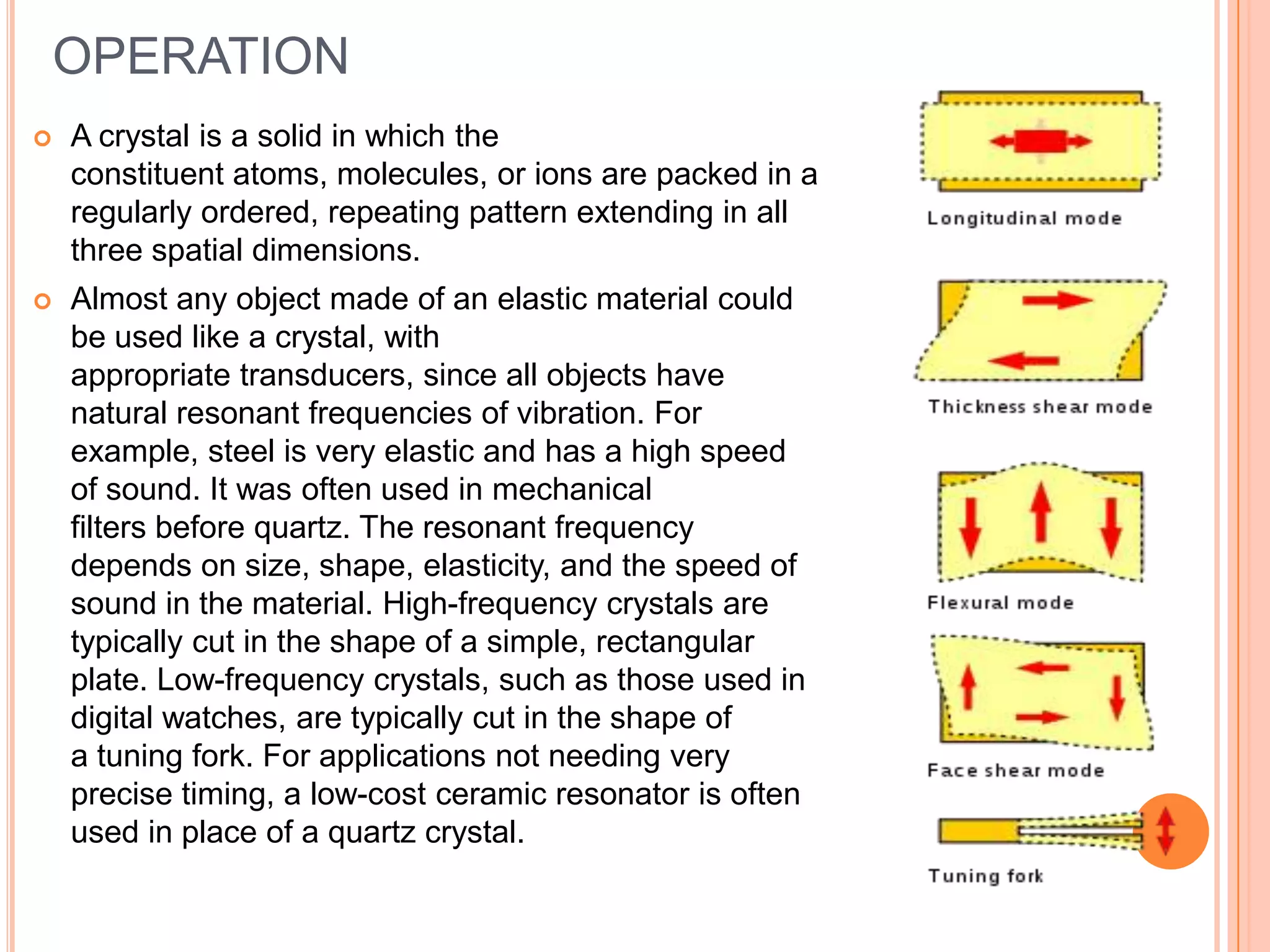 OPERATION

A crystal is a solid in which the constituent atoms, molecules, or ions are packed in a regularly ordered, repeating pattern extending in all three spatial dimensions.

Almost any object made of an elastic material could be used like a crystal, with appropriate transducers, since all objects have natural resonant frequencies of vibration. For example, steel is very elastic and has a high speed of sound. It was often used in mechanical filters before quartz. The resonant frequency depends on size, shape, elasticity, and the speed of sound in the material. High-frequency crystals are typically cut in the shape of a simple, rectangular plate. Low-frequency crystals, such as those used in digital watches, are typically cut in the shape of a tuning fork. For applications not needing very precise timing, a low-cost ceramic resonator is often used in place of a quartz crystal.

Longitudinal mode

Thickness shear mode

Flexural mode

Face shear mode

Tuning fork